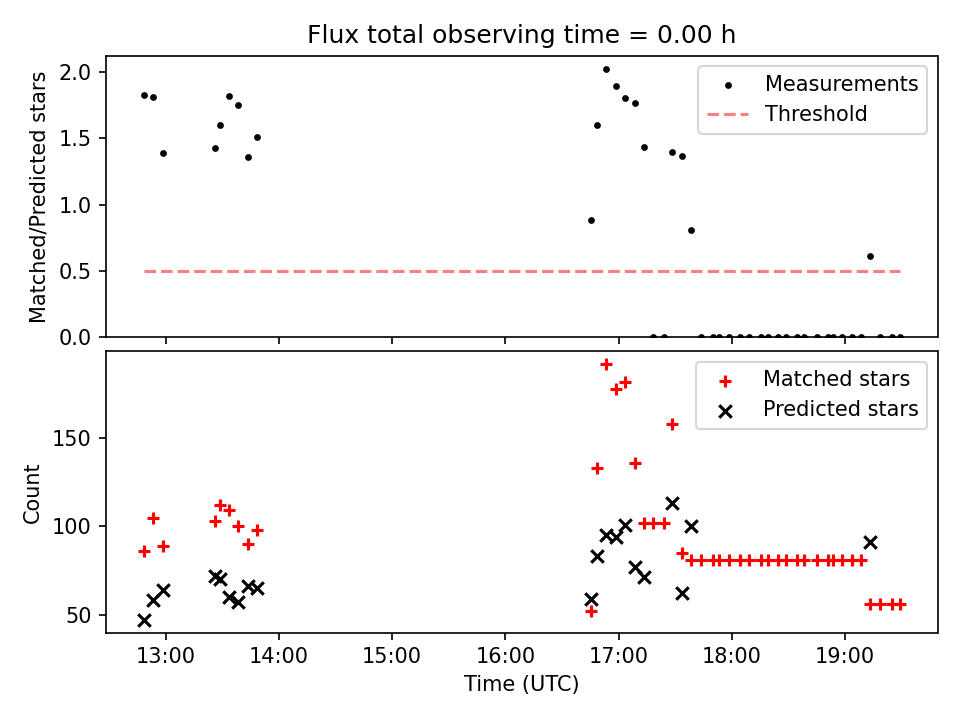 Flux total observing time = 0.00 h

Matched/Predicted stars

2.0
1.5
1.0
0.5
0.0

Measurements
Threshold

Count

150
100
50

Matched stars
Predicted stars

13:00
14:00
15:00
16:00
17:00
18:00
19:00

Time (UTC)